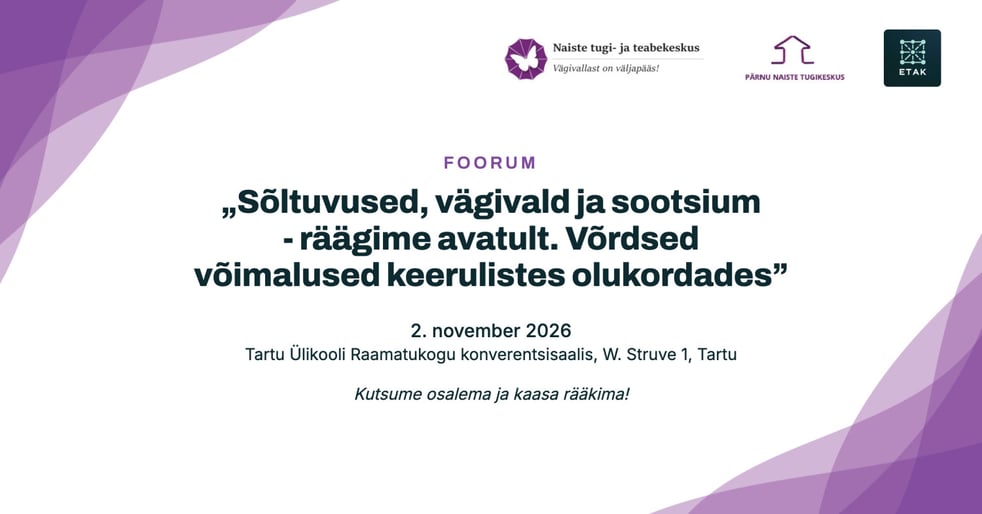 Naiste tugi- ja teabekeskus
Vägivallast on väljapääs!

PÄRNU NAISTE TUGIKESKUS

ETAK

FOORUM

„Sõltuvused, vägivald ja sootsium - räägime avatult. Võrdsed võimalused keerulistes olukordades”

2. november 2026
Tartu Ülikooli Raamatukogu konverentsisaalis, W. Struve 1, Tartu

Kutsume osalema ja kaasa rääkima!